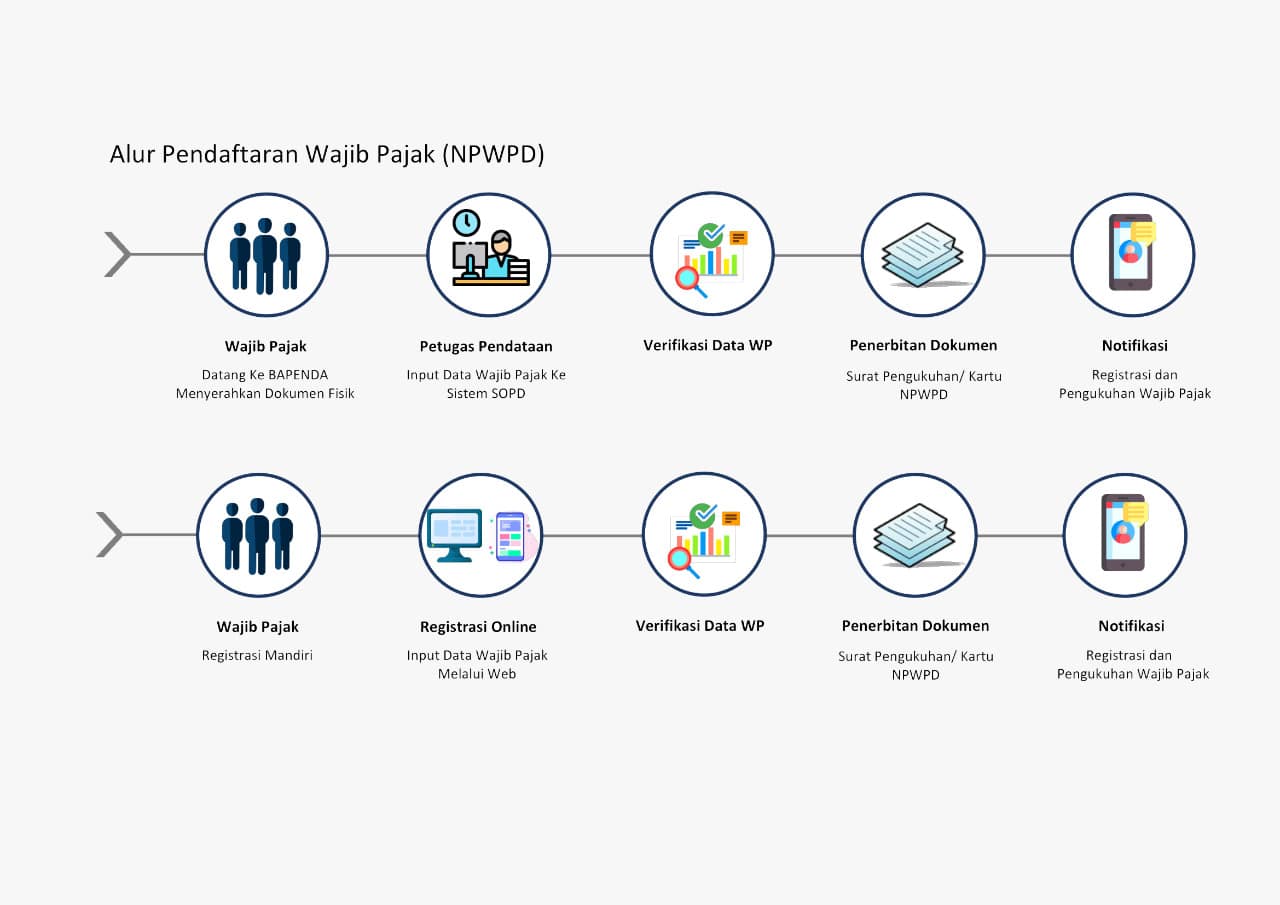 Alur Pendaftaran Wajib Pajak (NPWPD)

Wajib Pajak
Datang Ke BAPENDA Menyerahkan Dokumen Fisik

Petugas Pendataan
Input Data Wajib Pajak Ke Sistem SOPD

Verifikasi Data WP

Penerbitan Dokumen
Surat Pengukuhan/ Kartu NPWPD

Notifikasi
Registrasi dan Pengukuhan Wajib Pajak

Wajib Pajak
Registrasi Mandiri

Registrasi Online
Input Data Wajib Pajak Melalui Web

Verifikasi Data WP

Penerbitan Dokumen
Surat Pengukuhan/ Kartu NPWPD

Notifikasi
Registrasi dan Pengukuhan Wajib Pajak